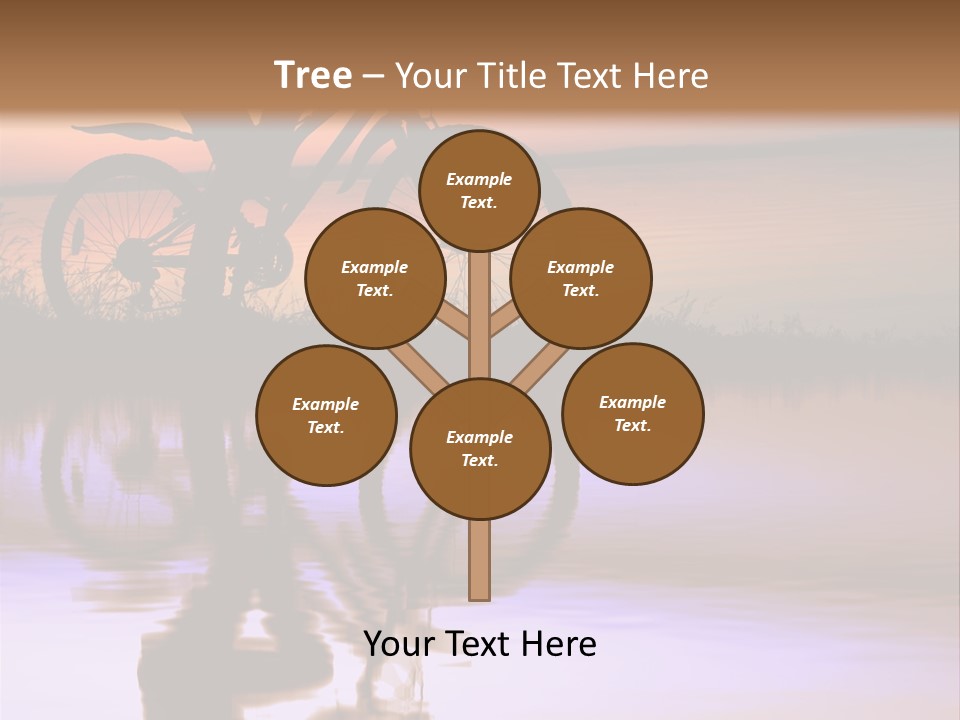 Tree – Your Title Text Here

Example Text.

Example Text.

Example Text.

Example Text.

Example Text.

Example Text.

Your Text Here